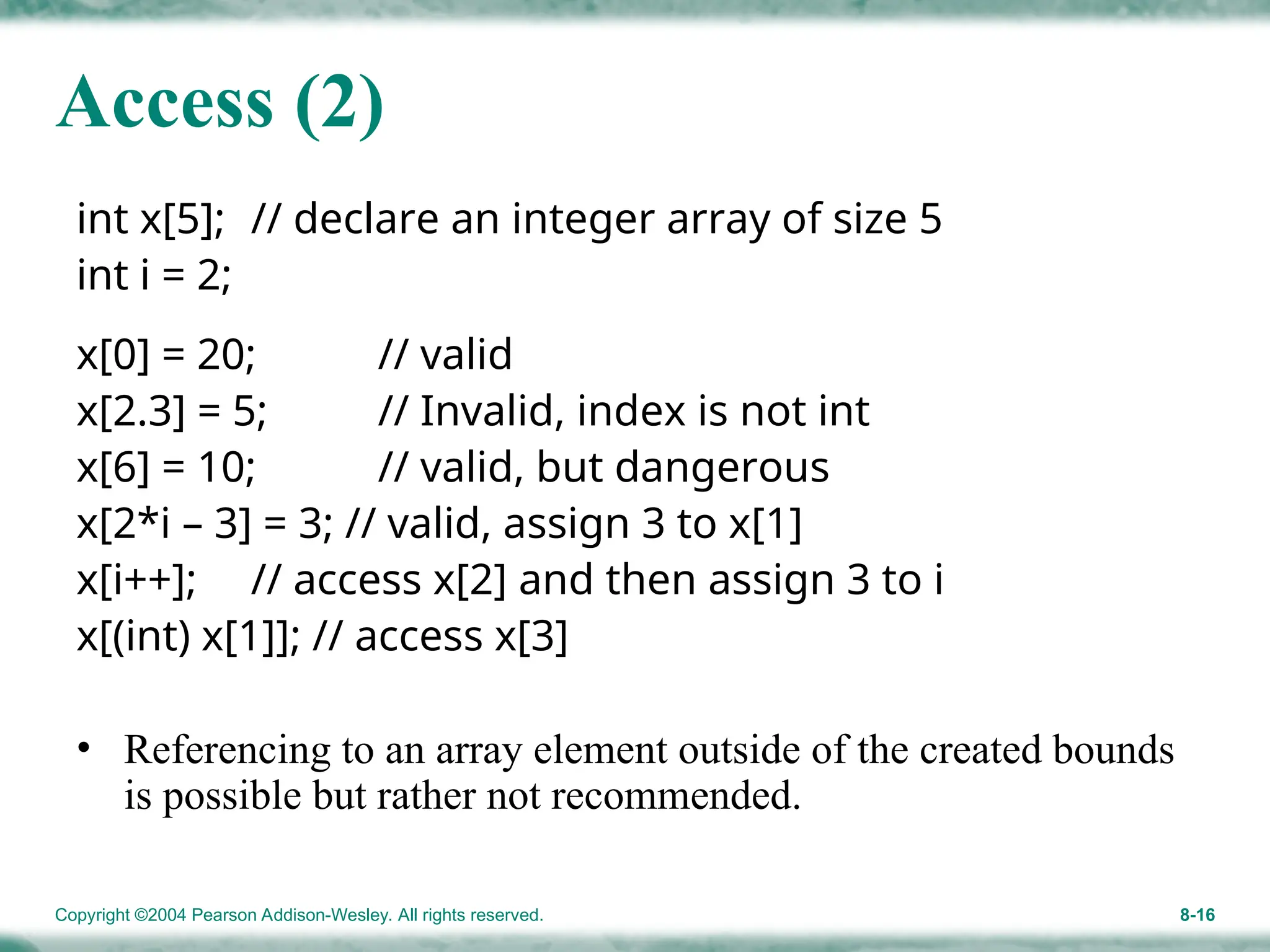 Access (2)

int x[5]; // declare an integer array of size 5
int i = 2;

x[0] = 20; // valid
x[2.3] = 5; // Invalid, index is not int
x[6] = 10; // valid, but dangerous
x[2*i – 3] = 3; // valid, assign 3 to x[1]
x[i++]; // access x[2] and then assign 3 to i
x[(int) x[1]]; // access x[3]

• Referencing to an array element outside of the created bounds is possible but rather not recommended.

Copyright ©2004 Pearson Addison-Wesley. All rights reserved.

8-16